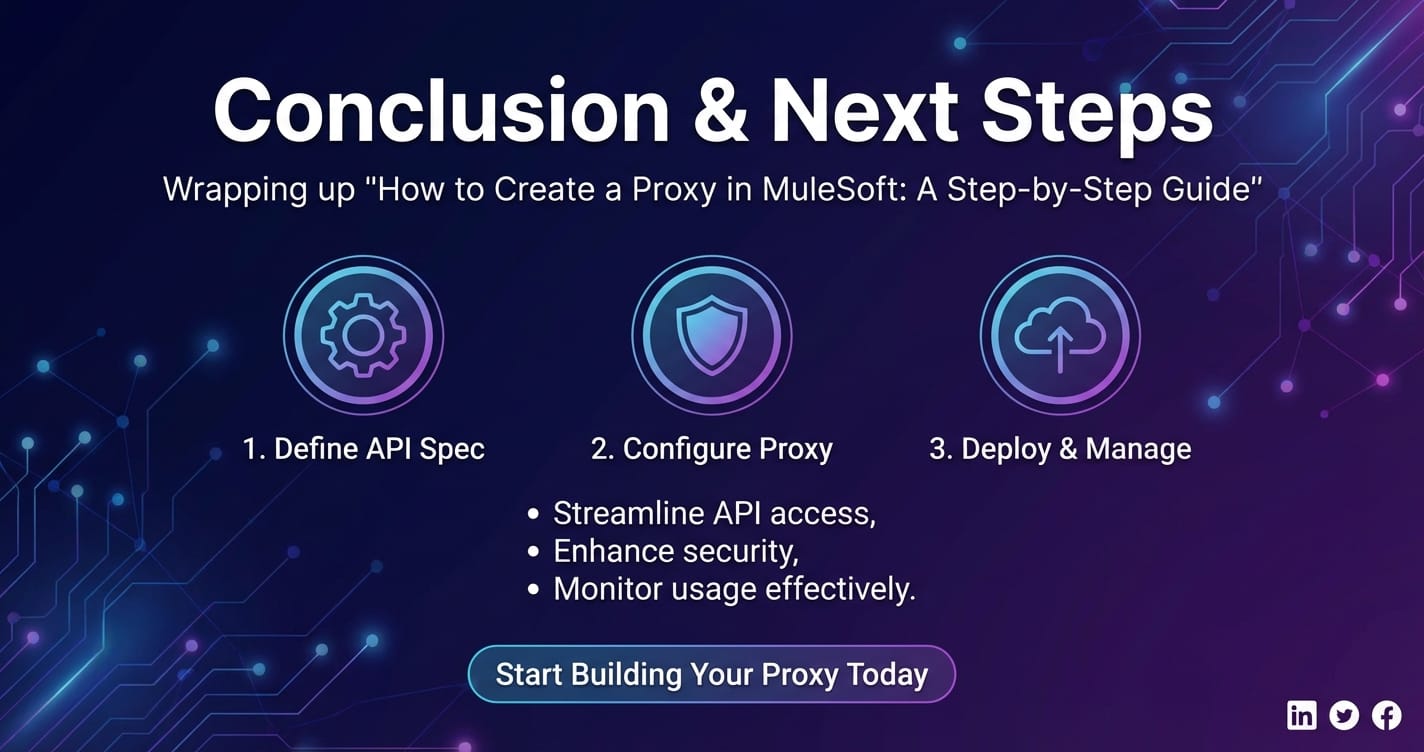 Conclusion & Next Steps

Wrapping up "How to Create a Proxy in MuleSoft: A Step-by-Step Guide"

1. Define API Spec

2. Configure Proxy

3. Deploy & Manage

• Streamline API access,
• Enhance security,
• Monitor usage effectively.

Start Building Your Proxy Today